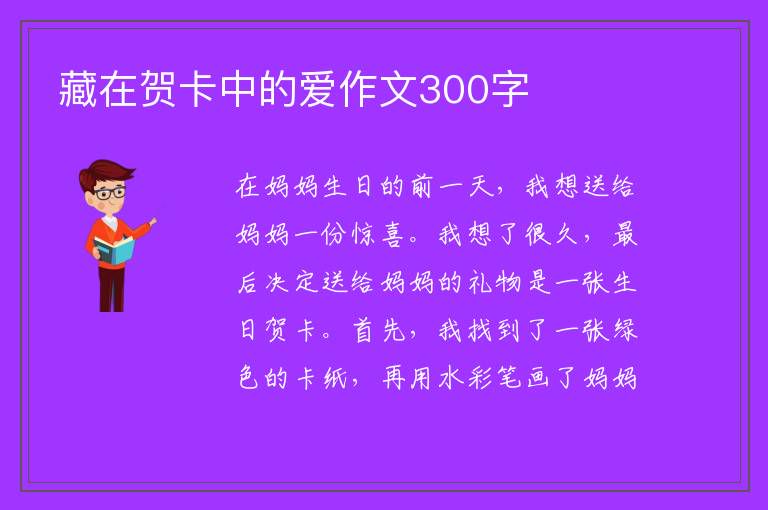 藏在贺卡中的爱作文300字

在妈妈生日的前一天，我想送给妈妈一份惊喜。我想了很久，最后决定送给妈妈的礼物是一张生日贺卡。首先，我找到了一张绿色的卡纸，再用水彩笔画了妈妈